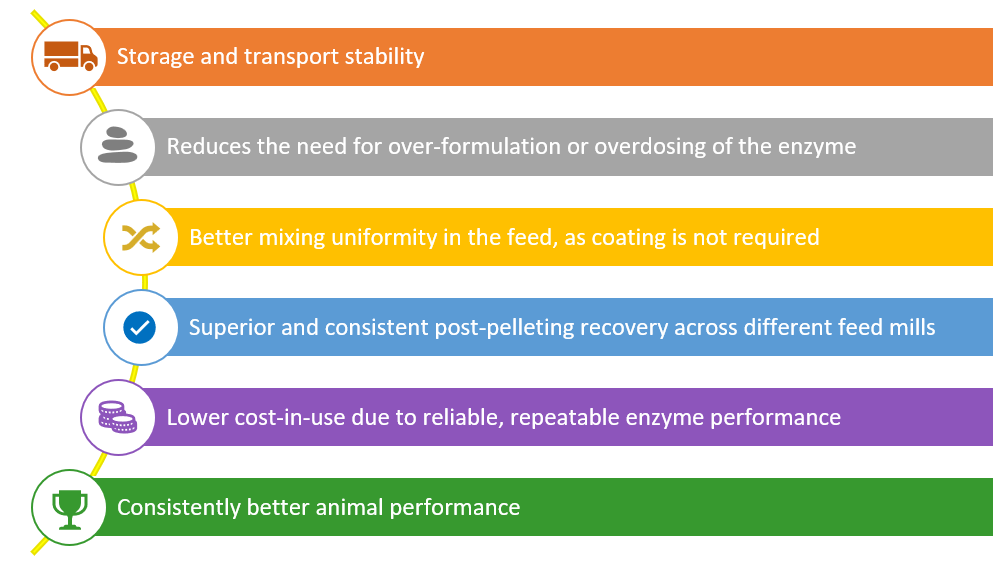 Storage and transport stability

Reduces the need for over-formulation or overdosing of the enzyme

Better mixing uniformity in the feed, as coating is not required

Superior and consistent post-pelleting recovery across different feed mills

Lower cost-in-use due to reliable, repeatable enzyme performance

Consistently better animal performance